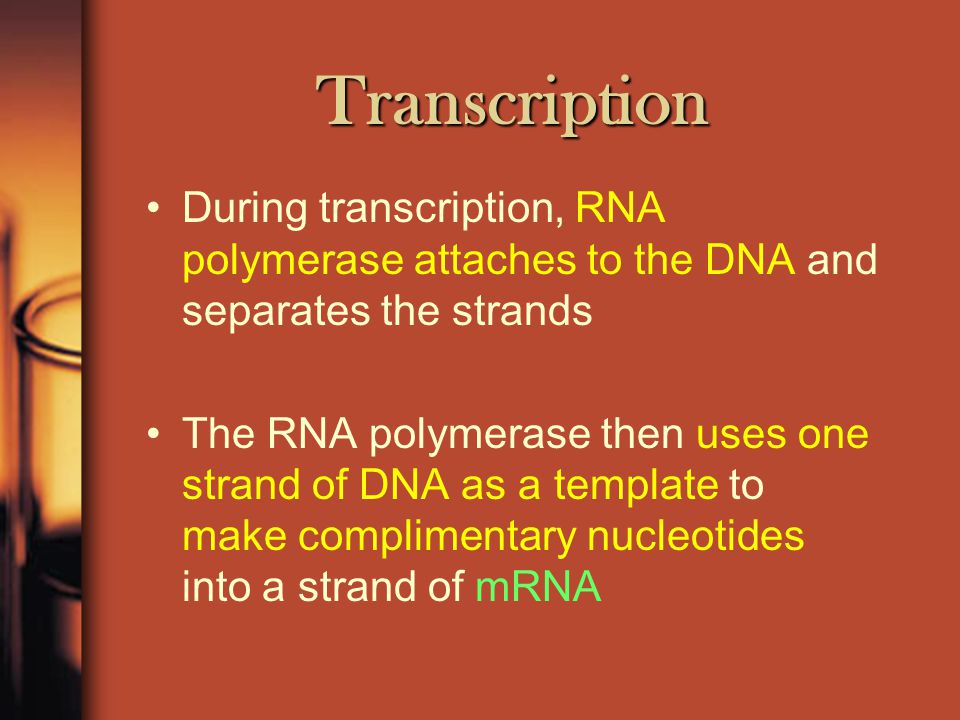 Transcription

• During transcription, RNA polymerase attaches to the DNA and separates the strands

• The RNA polymerase then uses one strand of DNA as a template to make complimentary nucleotides into a strand of mRNA